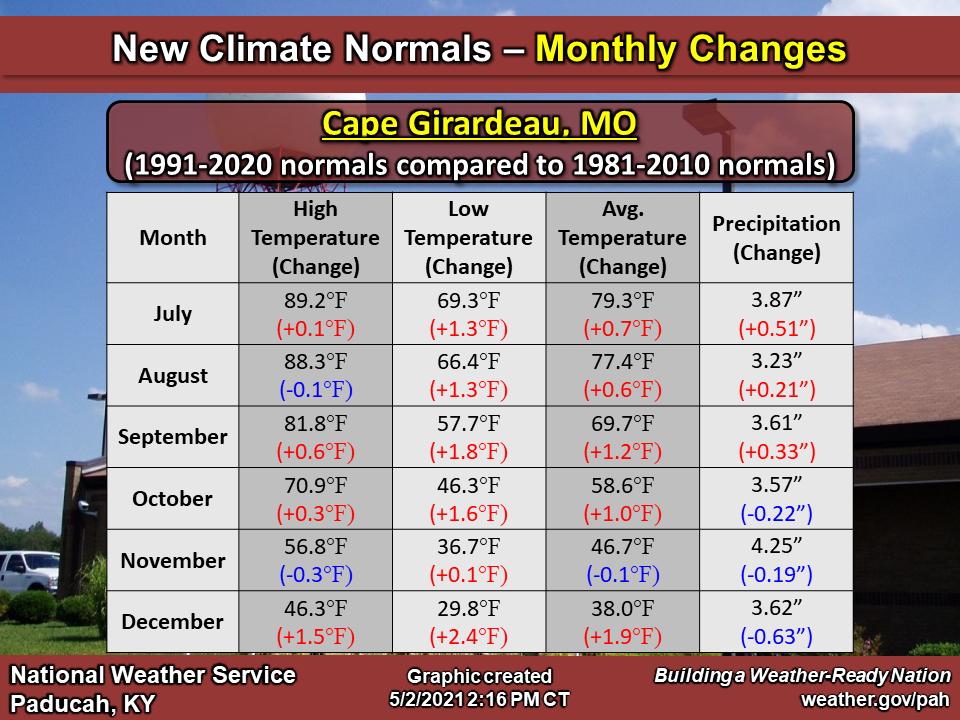 New Climate Normals – Monthly Changes

Cape Girardeau, MO
(1991-2020 normals compared to 1981-2010 normals)

| Month | High Temperature (Change) | Low Temperature (Change) | Avg. Temperature (Change) | Precipitation (Change) |
|---|---|---|---|---|
| July | 89.2°F (+0.1°F) | 69.3°F (+1.3°F) | 79.3°F (+0.7°F) | 3.87” (+0.51”) |
| August | 88.3°F (-0.1°F) | 66.4°F (+1.3°F) | 77.4°F (+0.6°F) | 3.23” (+0.21”) |
| September | 81.8°F (+0.6°F) | 57.7°F (+1.8°F) | 69.7°F (+1.2°F) | 3.61” (+0.33”) |
| October | 70.9°F (+0.3°F) | 46.3°F (+1.6°F) | 58.6°F (+1.0°F) | 3.57” (-0.22”) |
| November | 56.8°F (-0.3°F) | 36.7°F (+0.1°F) | 46.7°F (-0.1°F) | 4.25” (-0.19”) |
| December | 46.3°F (+1.5°F) | 29.8°F (+2.4°F) | 38.0°F (+1.9°F) | 3.62” (-0.63”) |

National Weather Service
Paducah, KY

Graphic created
5/2/2021 2:16 PM CT

Building a Weather-Ready Nation
weather.gov/pah